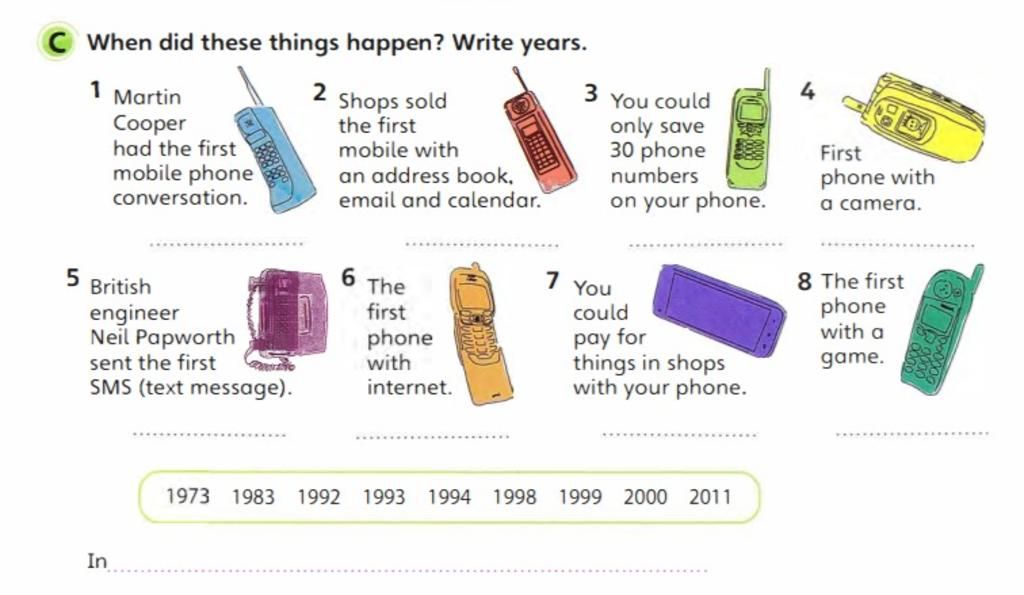 C When did these things happen? Write years.

1 Martin Cooper had the first mobile phone conversation.

2 Shops sold the first mobile with an address book, email and calendar.

3 You could only save 30 phone numbers on your phone.

4 First phone with a camera.

5 British engineer Neil Papworth sent the first SMS (text message).

6 The first phone with internet.

7 You could pay for things in shops with your phone.

8 The first phone with a game.

1973 1983 1992 1993 1994 1998 1999 2000 2011

In